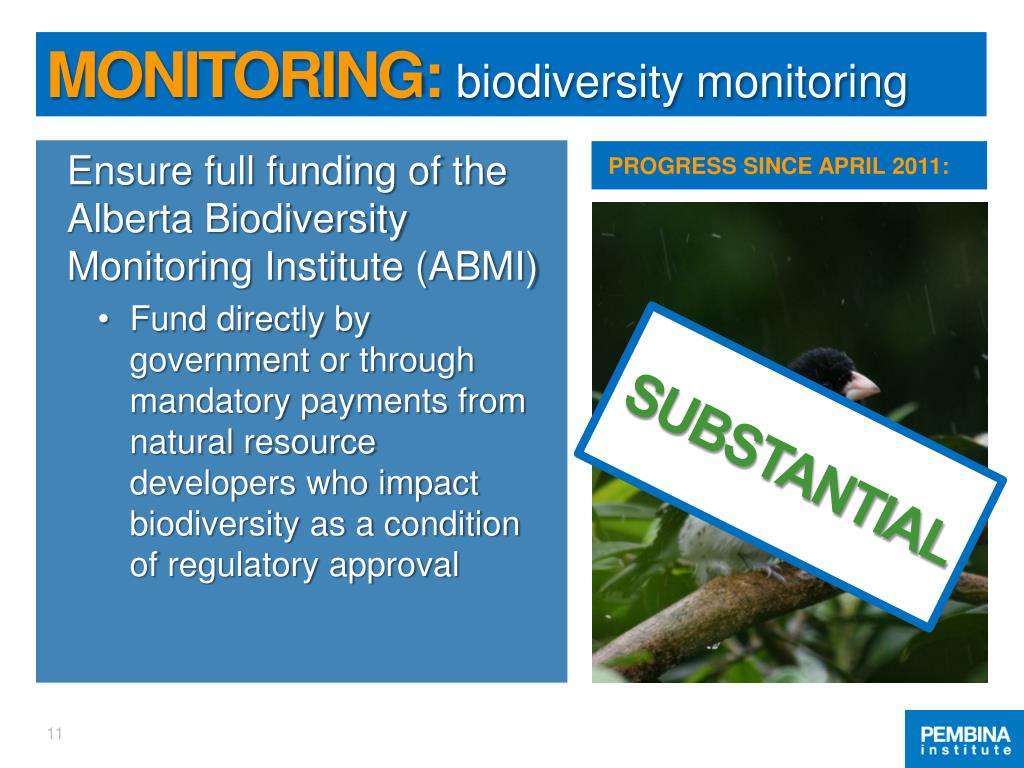 MONITORING: biodiversity monitoring

Ensure full funding of the Alberta Biodiversity Monitoring Institute (ABMI)

• Fund directly by government or through mandatory payments from natural resource developers who impact biodiversity as a condition of regulatory approval

PROGRESS SINCE APRIL 2011:

SUBSTANTIAL

11

PEMBINA institute